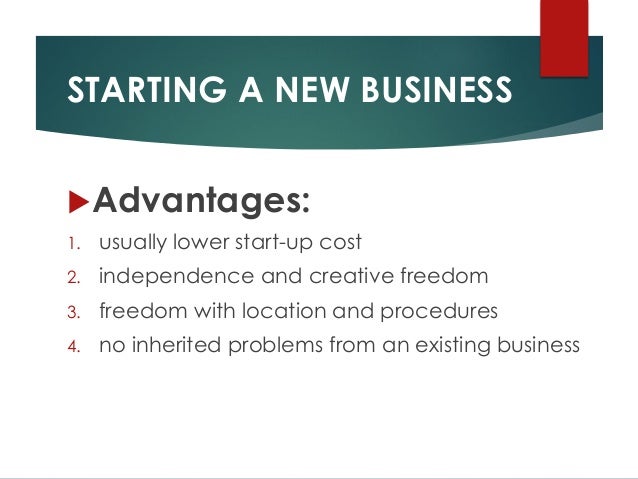 STARTING A NEW BUSINESS

Advantages:

1. usually lower start-up cost
2. independence and creative freedom
3. freedom with location and procedures
4. no inherited problems from an existing business